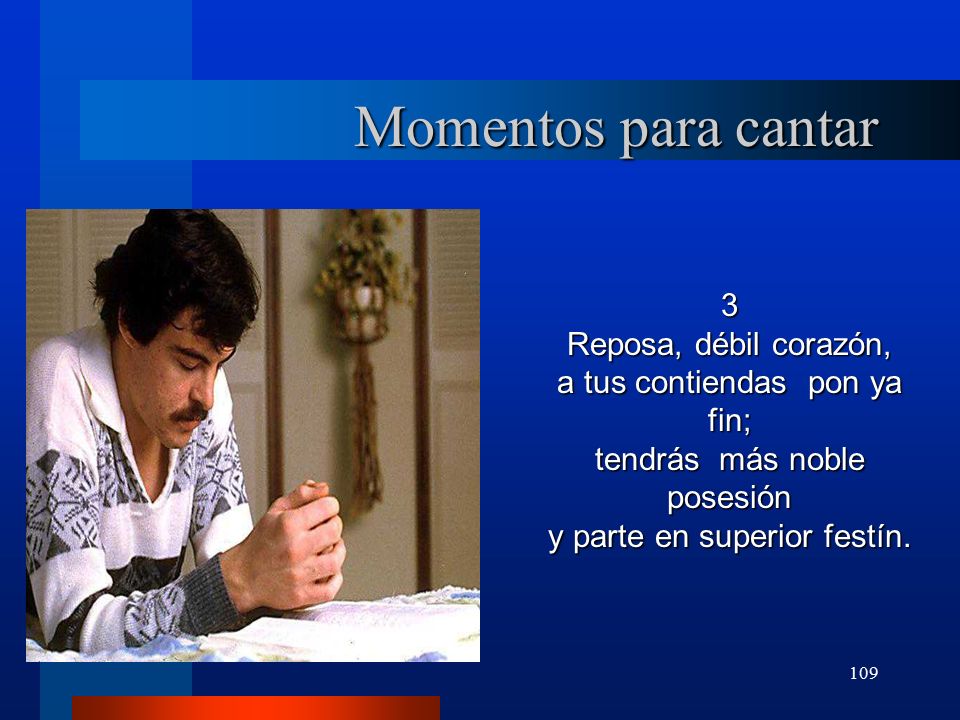 Momentos para cantar

3
Reposa, débil corazón,
a tus contiendas pon ya fin;
tendrás más noble posesión
y parte en superior festín.

109